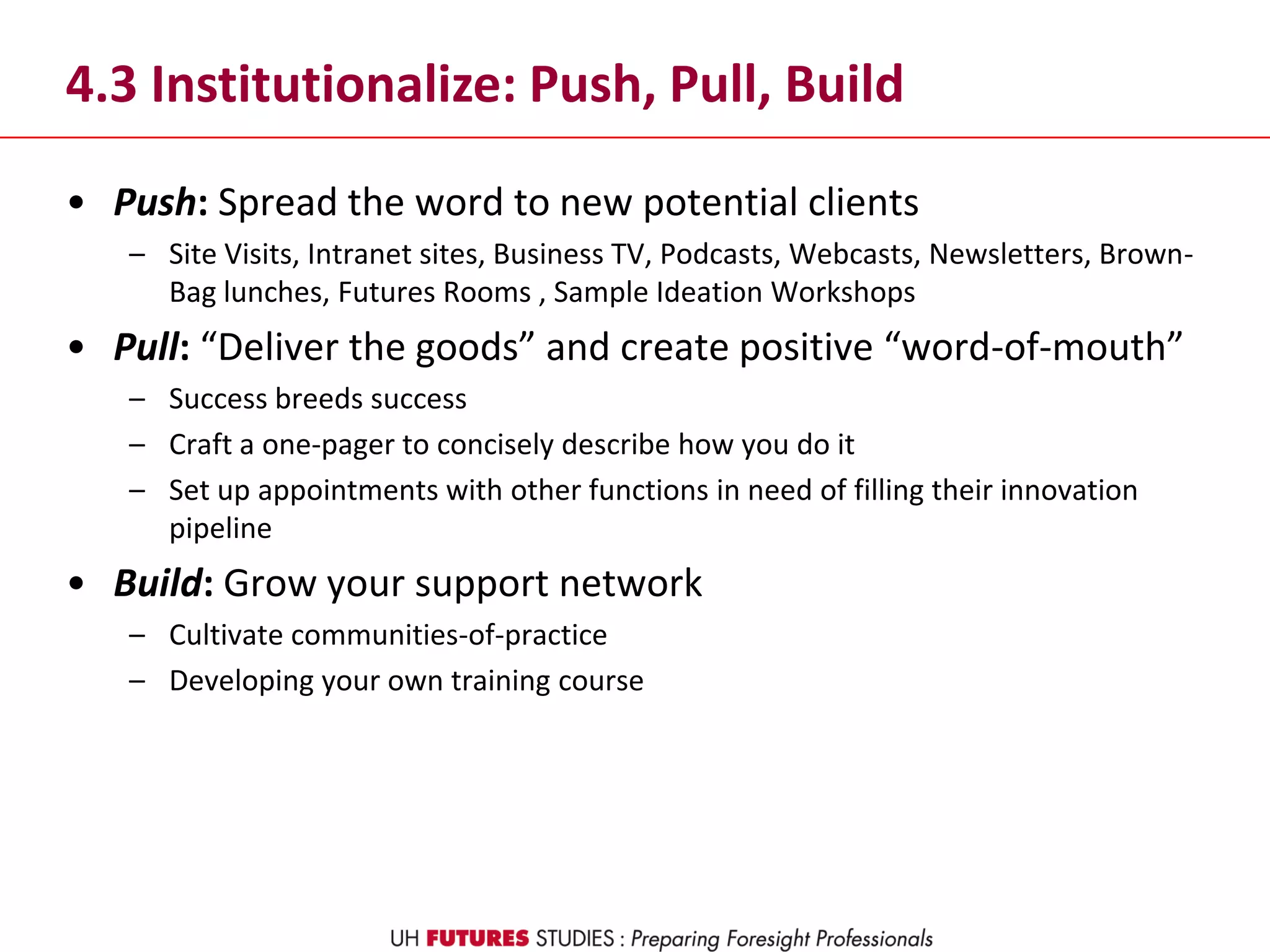 4.3 Institutionalize: Push, Pull, Build

• Push: Spread the word to new potential clients
– Site Visits, Intranet sites, Business TV, Podcasts, Webcasts, Newsletters, Brown-Bag lunches, Futures Rooms , Sample Ideation Workshops
• Pull: “Deliver the goods” and create positive “word-of-mouth”
– Success breeds success
– Craft a one-pager to concisely describe how you do it
– Set up appointments with other functions in need of filling their innovation pipeline
• Build: Grow your support network
– Cultivate communities-of-practice
– Developing your own training course

UH FUTURES STUDIES : Preparing Foresight Professionals